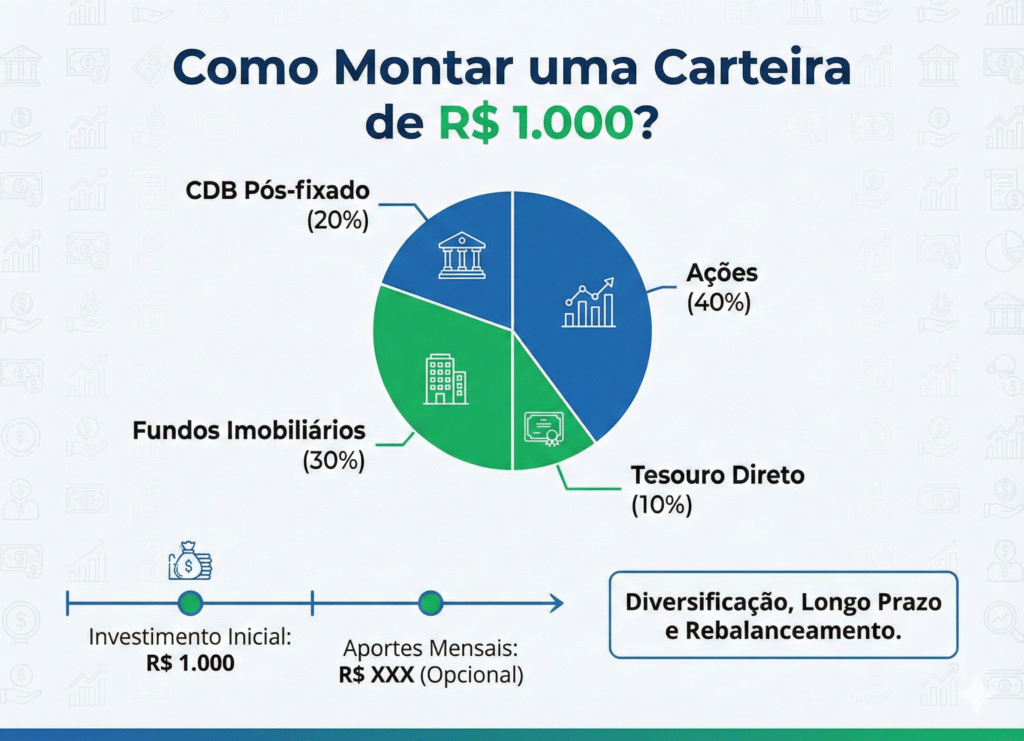 Como Montar uma Carteira de R$ 1.000?

CDB Pós-fixado (20%)

Ações (40%)

Fundos Imobiliários (30%)

Tesouro Direto (10%)

Investimento Inicial: R$ 1.000

Aportes Mensais: R$ XXX (Opcional)

Diversificação, Longo Prazo e Rebalanceamento.